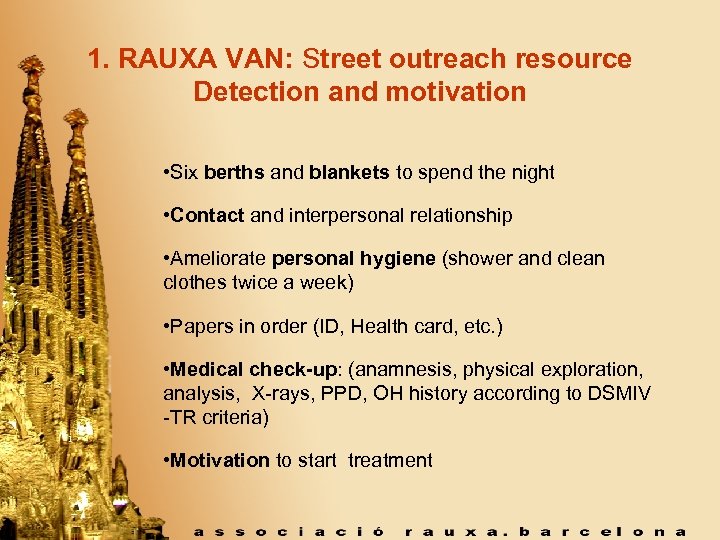 1. RAUXA VAN: Street outreach resource
Detection and motivation

•Six berths and blankets to spend the night

•Contact and interpersonal relationship

•Ameliorate personal hygiene (shower and clean clothes twice a week)

•Papers in order (ID, Health card, etc.)

•Medical check-up: (anamnesis, physical exploration, analysis, X-rays, PPD, OH history according to DSMIV -TR criteria)

•Motivation to start treatment

associació rauxa.barcelona